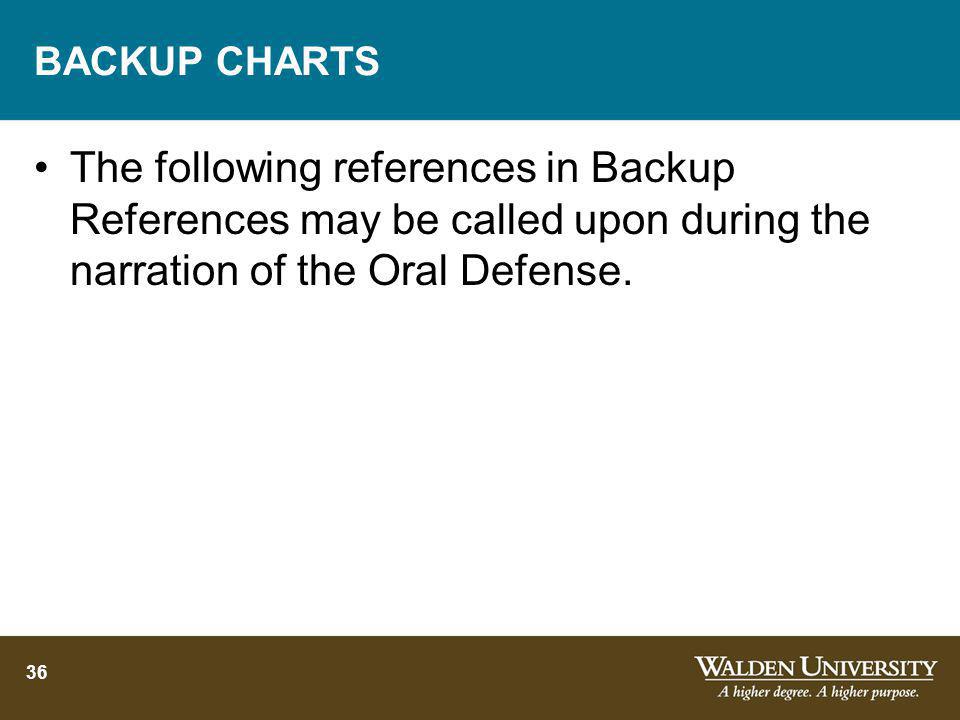 BACKUP CHARTS

• The following references in Backup References may be called upon during the narration of the Oral Defense.

36

WALDEN UNIVERSITY
A higher degree. A higher purpose.